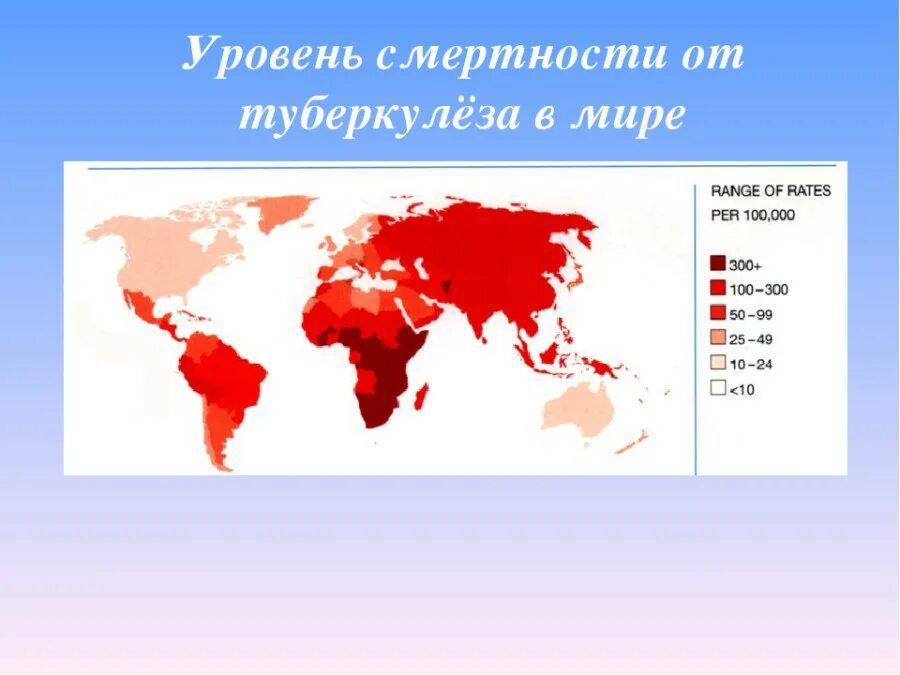 Уровень смертности от туберкулёза в мире

RANGE OF RATES PER 100,000

300+
100–300
50–99
25–49
10–24
<10